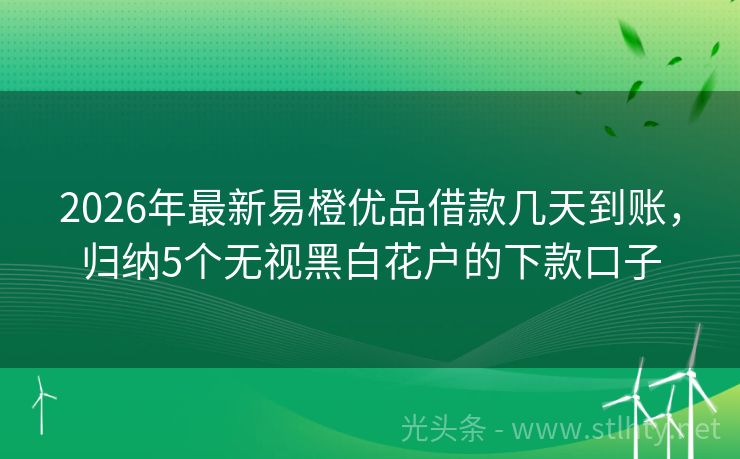 2026年最新易橙优品借款几天到账，归纳5个无视黑白花户的下款口子

光头条 - www.stlhty.net